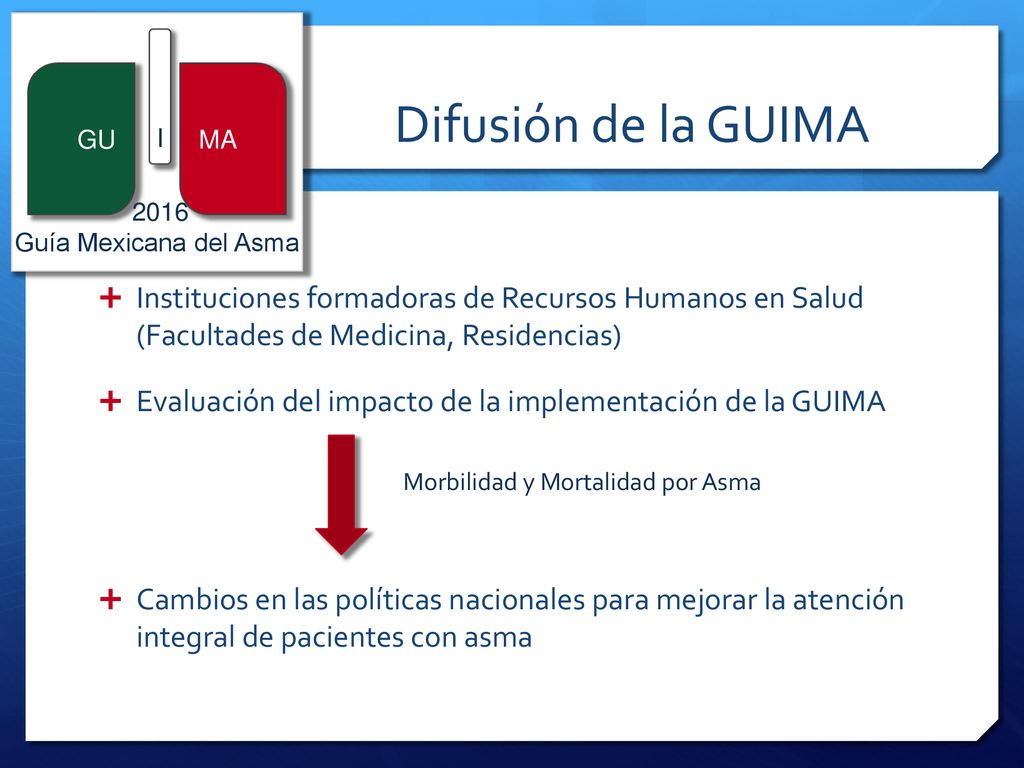 GU I MA
2016
Guía Mexicana del Asma

Difusión de la GUIMA

+ Instituciones formadoras de Recursos Humanos en Salud (Facultades de Medicina, Residencias)

+ Evaluación del impacto de la implementación de la GUIMA

Morbilidad y Mortalidad por Asma

+ Cambios en las políticas nacionales para mejorar la atención integral de pacientes con asma